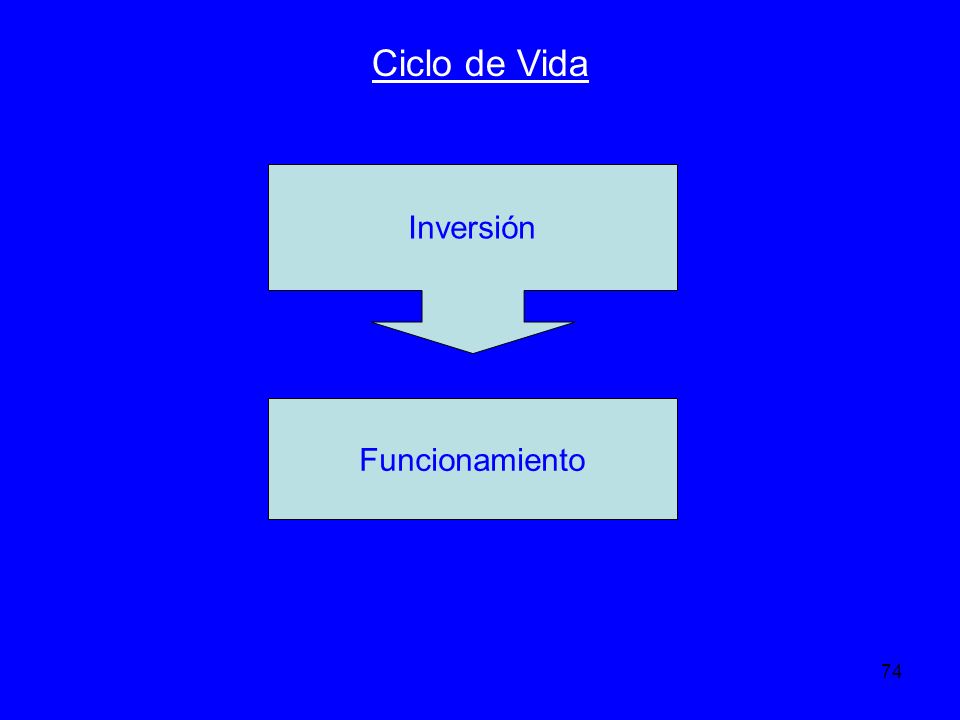 Ciclo de Vida

Inversión

Funcionamiento

74